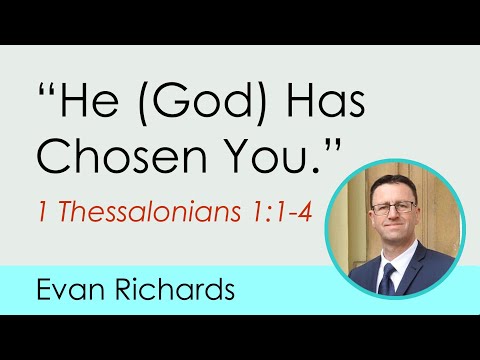 “He (God) Has Chosen You.”

1 Thessalonians 1:1-4

Evan Richards